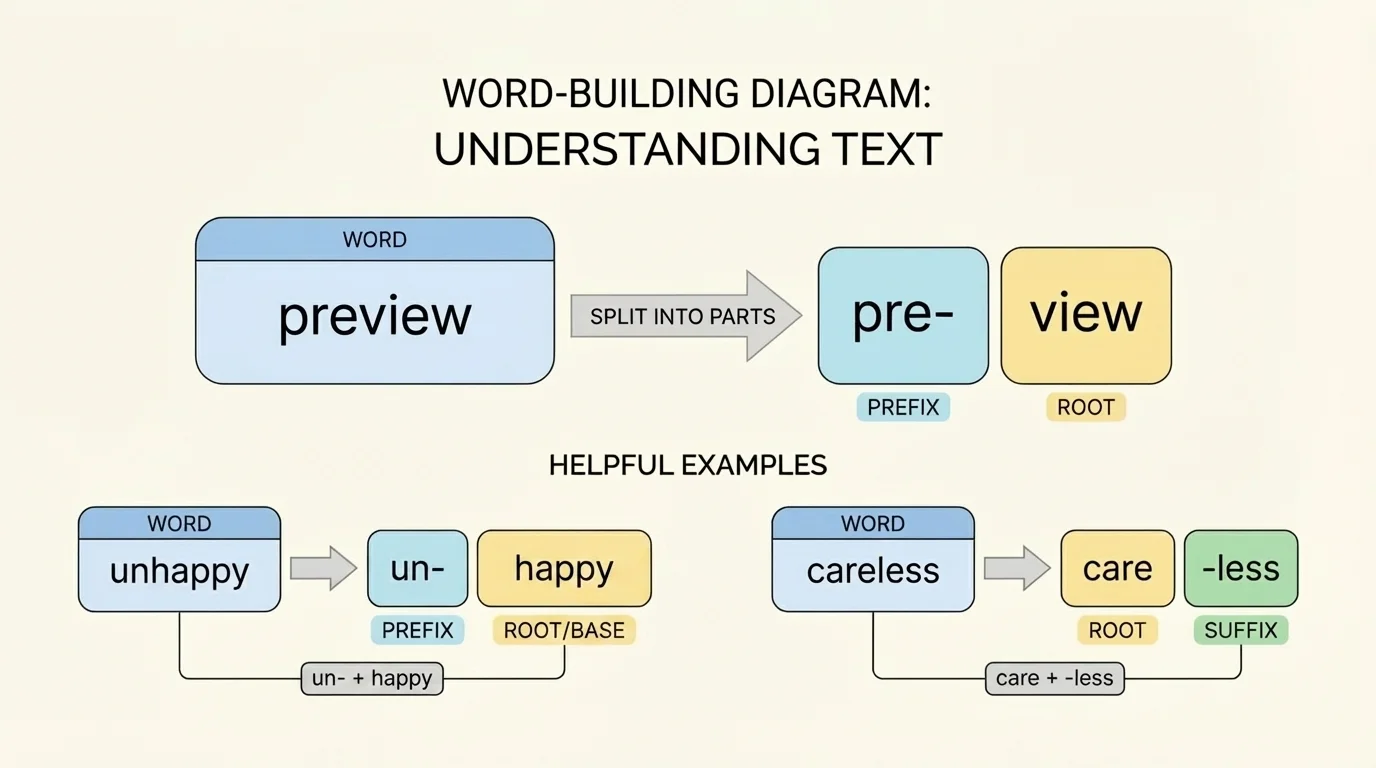 WORD-BUILDING DIAGRAM:
UNDERSTANDING TEXT

WORD
preview

SPLIT INTO PARTS

pre-
PREFIX

view
ROOT

HELPFUL EXAMPLES

WORD
unhappy

un-
PREFIX

happy
ROOT/BASE

un- + happy

WORD
careless

care
ROOT

-less
SUFFIX

care + -less